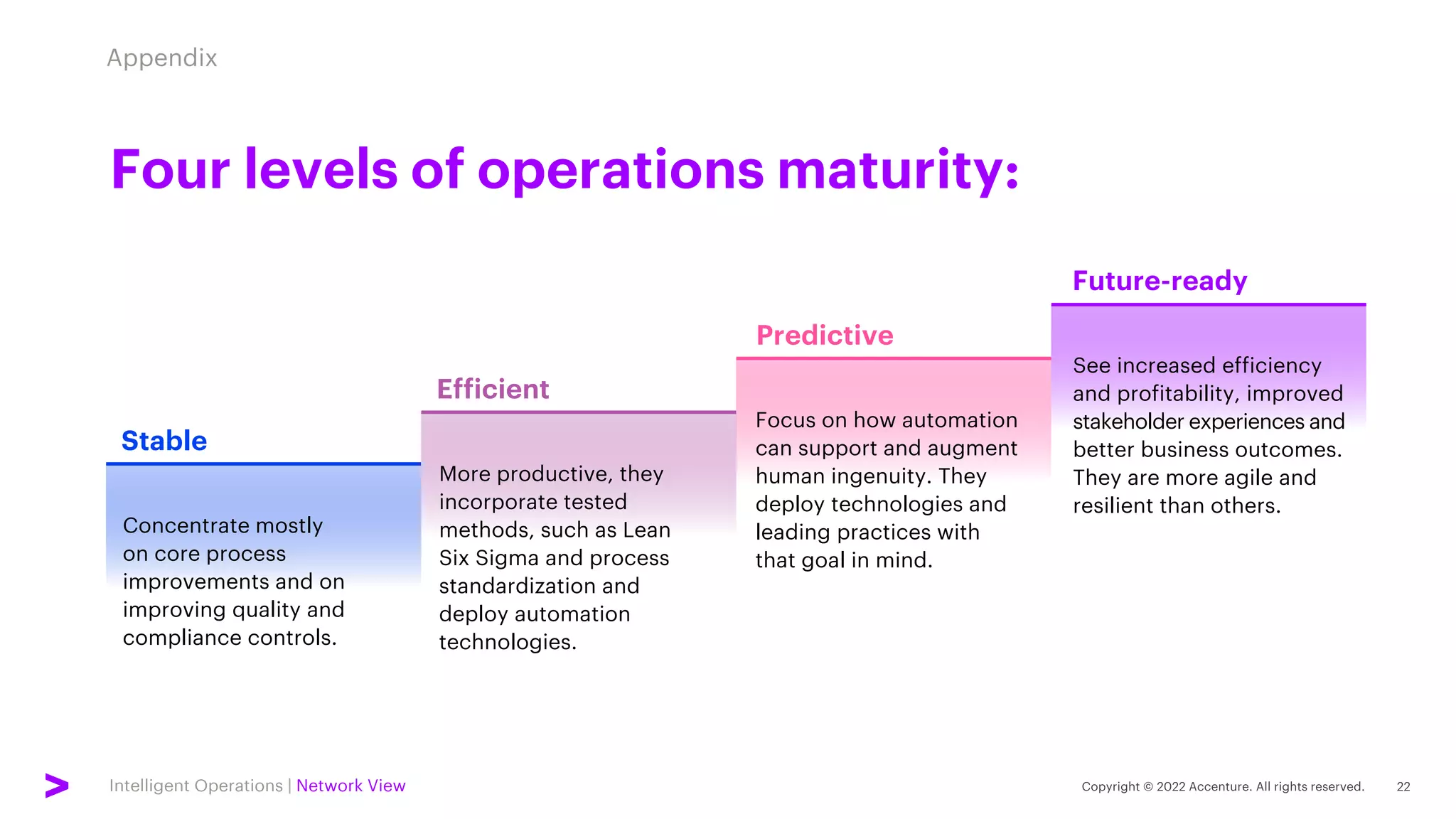 Appendix

Four levels of operations maturity:

Stable

Concentrate mostly on core process improvements and on improving quality and compliance controls.

Efficient

More productive, they incorporate tested methods, such as Lean Six Sigma and process standardization and deploy automation technologies.

Predictive

Focus on how automation can support and augment human ingenuity. They deploy technologies and leading practices with that goal in mind.

Future-ready

See increased efficiency and profitability, improved stakeholder experiences and better business outcomes. They are more agile and resilient than others.

Intelligent Operations | Network View

Copyright © 2022 Accenture. All rights reserved. 22